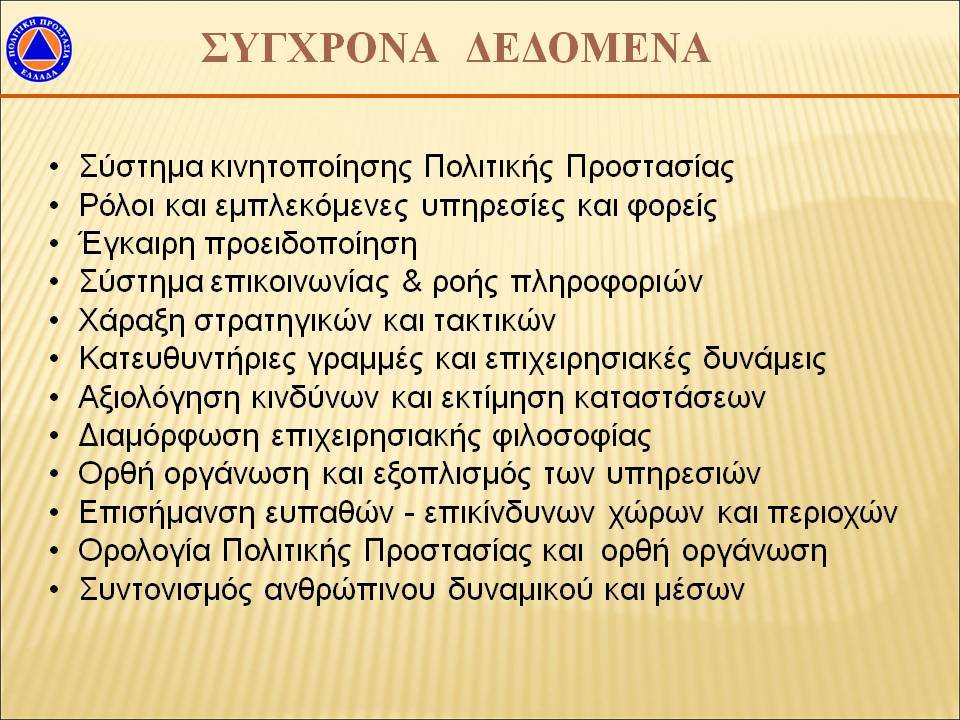 ΠΟΛΙΤΙΚΗ ΠΡΟΣΤΑΣΙΑ ΕΛΛΑΔΑ

ΣΥΓΧΡΟΝΑ ΔΕΔΟΜΕΝΑ

• Σύστημα κινητοποίησης Πολιτικής Προστασίας
• Ρόλοι και εμπλεκόμενες υπηρεσίες και φορείς
• Έγκαιρη προειδοποίηση
• Σύστημα επικοινωνίας & ροής πληροφοριών
• Χάραξη στρατηγικών και τακτικών
• Κατευθυντήριες γραμμές και επιχειρησιακές δυνάμεις
• Αξιολόγηση κινδύνων και εκτίμηση καταστάσεων
• Διαμόρφωση επιχειρησιακής φιλοσοφίας
• Ορθή οργάνωση και εξοπλισμός των υπηρεσιών
• Επισήμανση ευπαθών - επικίνδυνων χώρων και περιοχών
• Ορολογία Πολιτικής Προστασίας και ορθή οργάνωση
• Συντονισμός ανθρώπινου δυναμικού και μέσων